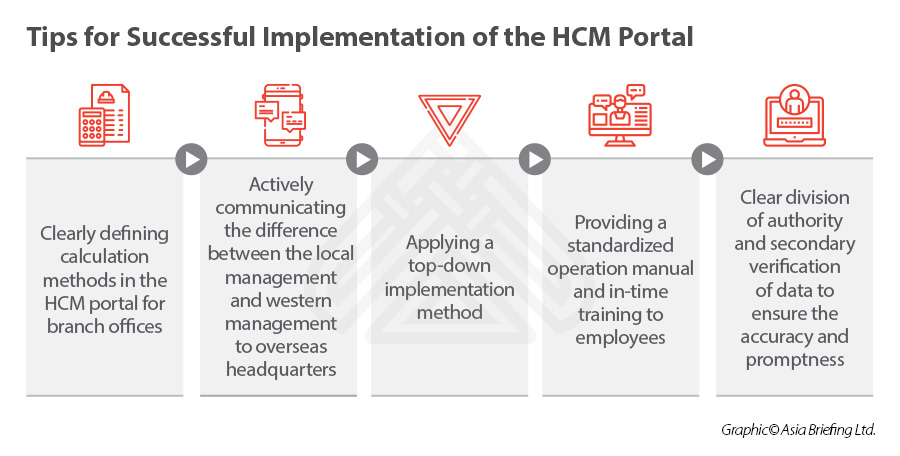 Tips for Successful Implementation of the HCM Portal

Clearly defining calculation methods in the HCM portal for branch offices

Actively communicating the difference between the local management and western management to overseas headquarters

Applying a top-down implementation method

Providing a standardized operation manual and in-time training to employees

Clear division of authority and secondary verification of data to ensure the accuracy and promptness

Graphic© Asia Briefing Ltd.